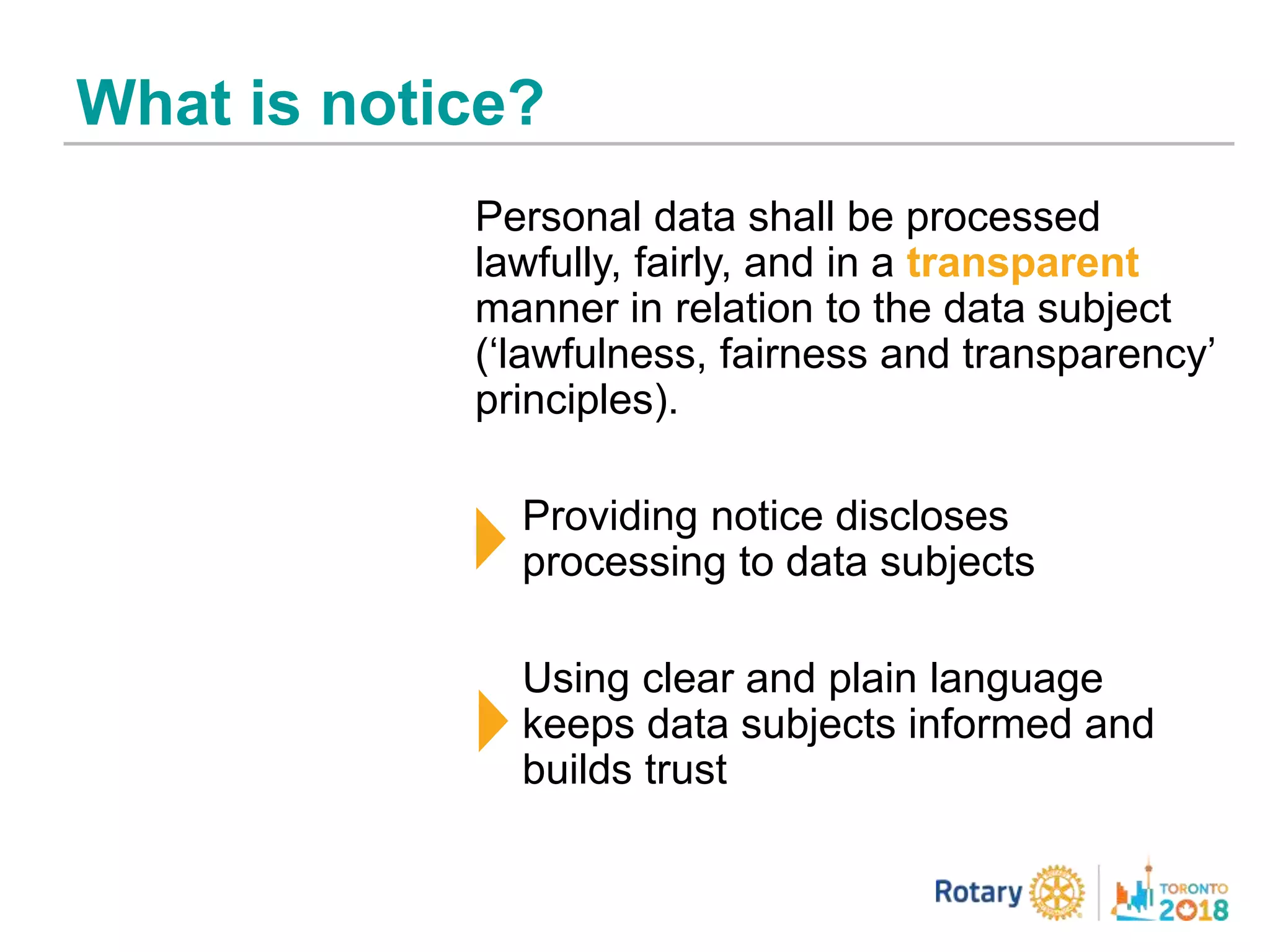 What is notice?

Personal data shall be processed lawfully, fairly, and in a transparent manner in relation to the data subject (‘lawfulness, fairness and transparency’ principles).

Providing notice discloses processing to data subjects

Using clear and plain language keeps data subjects informed and builds trust

Rotary

TORONTO 2018